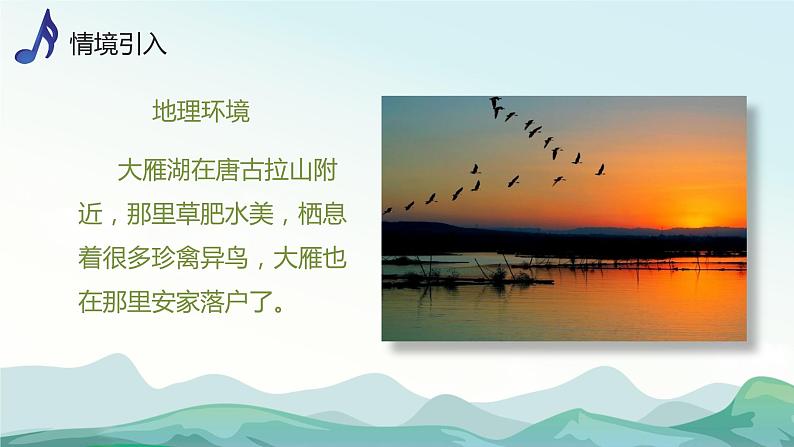 情境引入

地理环境

大雁湖在唐古拉山附近，那里草肥水美，栖息着很多珍禽异鸟，大雁也在那里安家落户了。